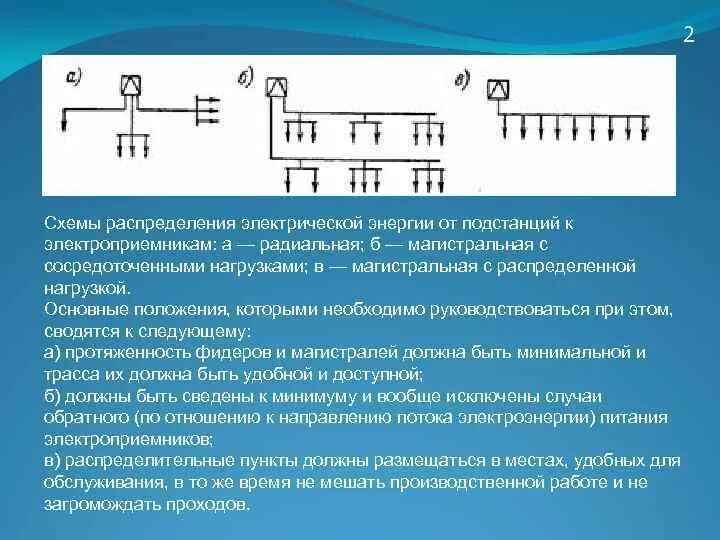 2

а)

б)

в)

Схемы распределения электрической энергии от подстанций к электроприемникам: а — радиальная; б — магистральная с сосредоточенными нагрузками; в — магистральная с распределенной нагрузкой.
Основные положения, которыми необходимо руководствоваться при этом, сводятся к следующему:
а) протяженность фидеров и магистралей должна быть минимальной и трасса их должна быть удобной и доступной;
б) должны быть сведены к минимуму и вообще исключены случаи обратного (по отношению к направлению потока электроэнергии) питания электроприемников;
в) распределительные пункты должны размещаться в местах, удобных для обслуживания, в то же время не мешать производственной работе и не загромождать проходов.